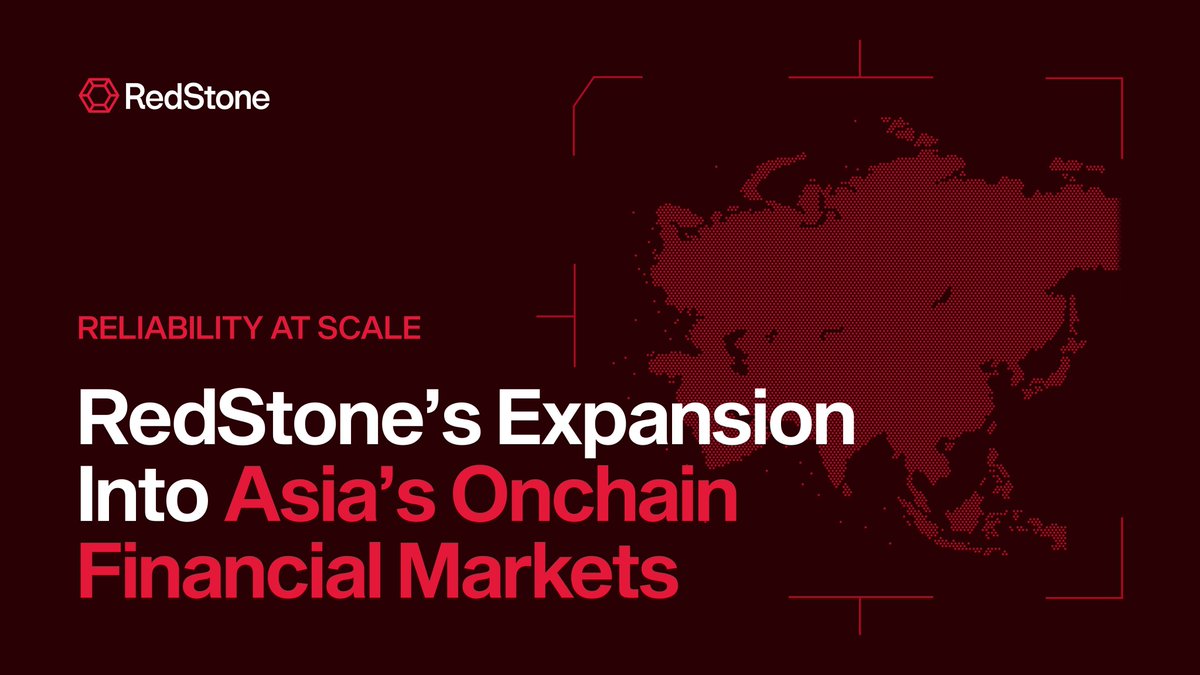 RedStone

RELIABILITY AT SCALE

RedStone’s Expansion Into Asia’s Onchain Financial Markets